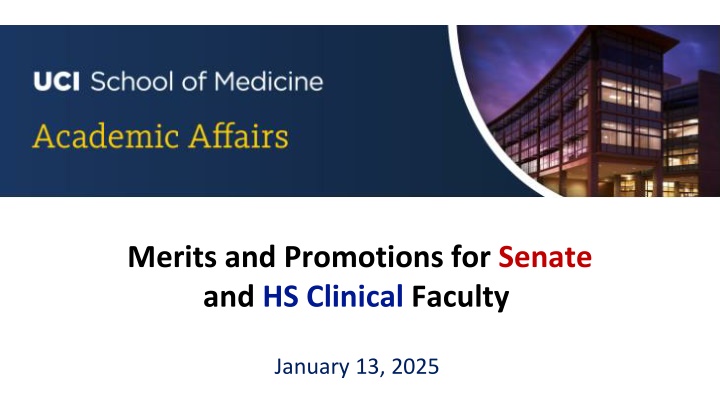 UCI School of Medicine
Academic Affairs

Merits and Promotions for Senate and HS Clinical Faculty

January 13, 2025